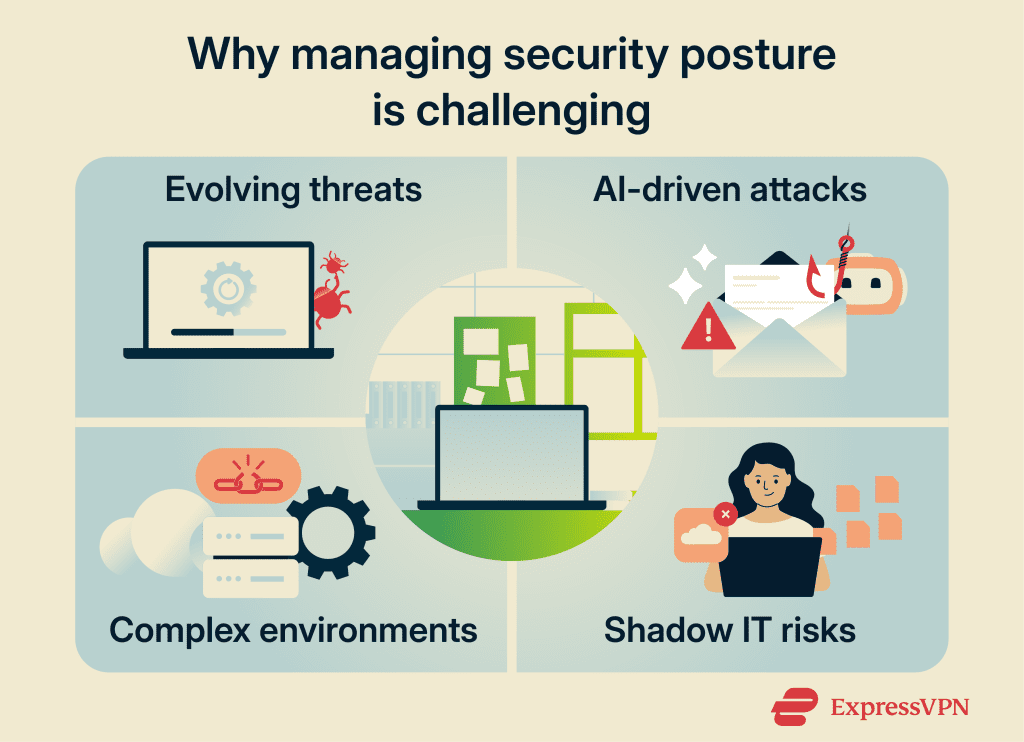 Why managing security posture is challenging

Evolving threats

AI-driven attacks

Complex environments

Shadow IT risks

ExpressVPN